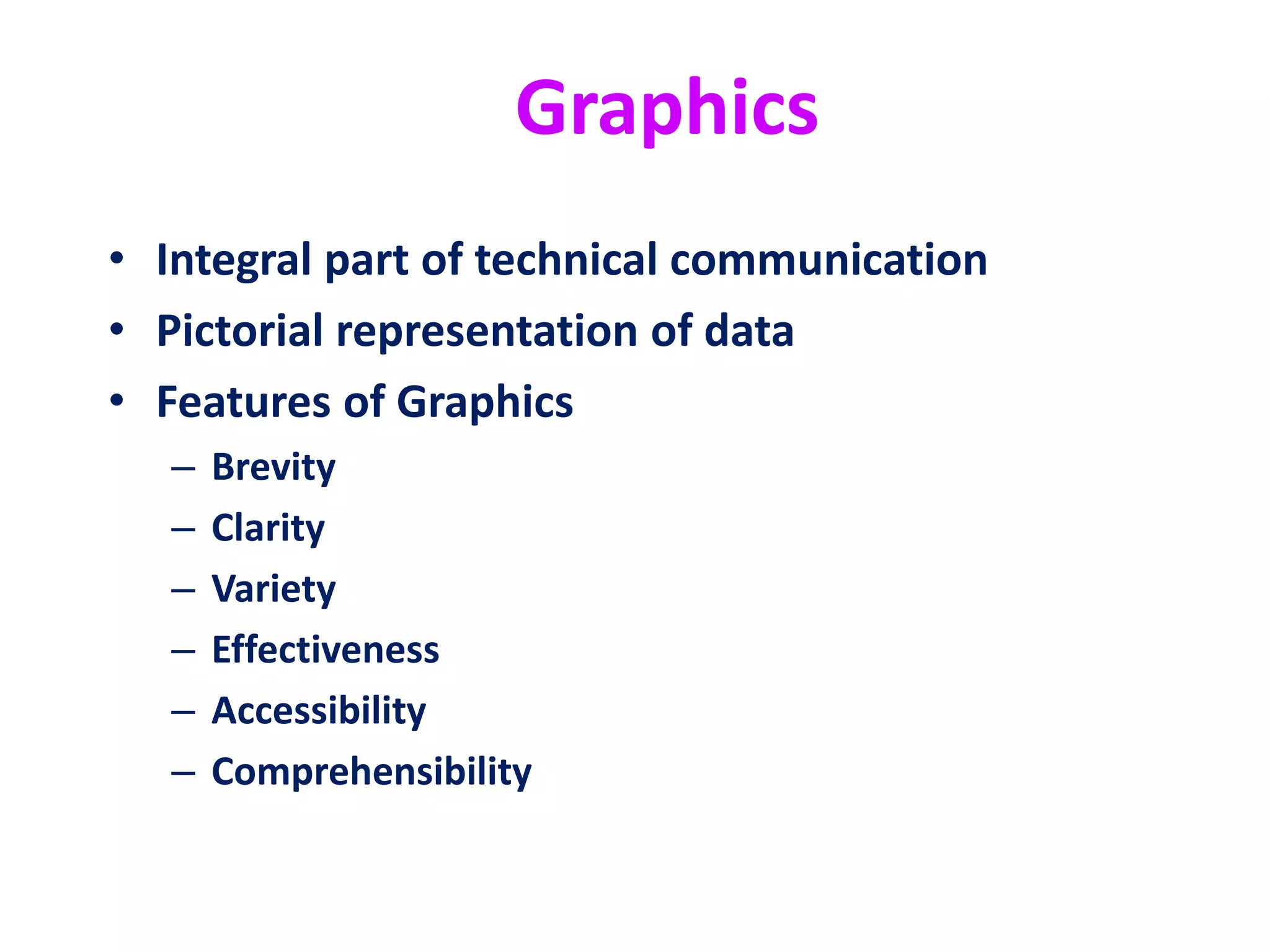 Graphics

• Integral part of technical communication
• Pictorial representation of data
• Features of Graphics
– Brevity
– Clarity
– Variety
– Effectiveness
– Accessibility
– Comprehensibility